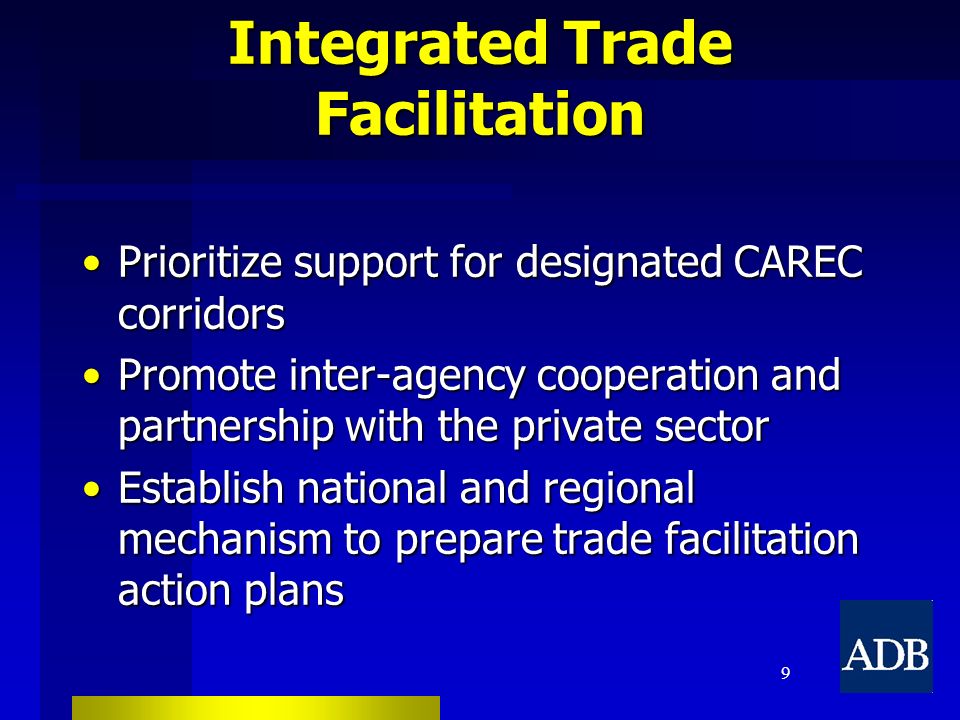 Integrated Trade Facilitation

• Prioritize support for designated CAREC corridors
• Promote inter-agency cooperation and partnership with the private sector
• Establish national and regional mechanism to prepare trade facilitation action plans

9

ADB